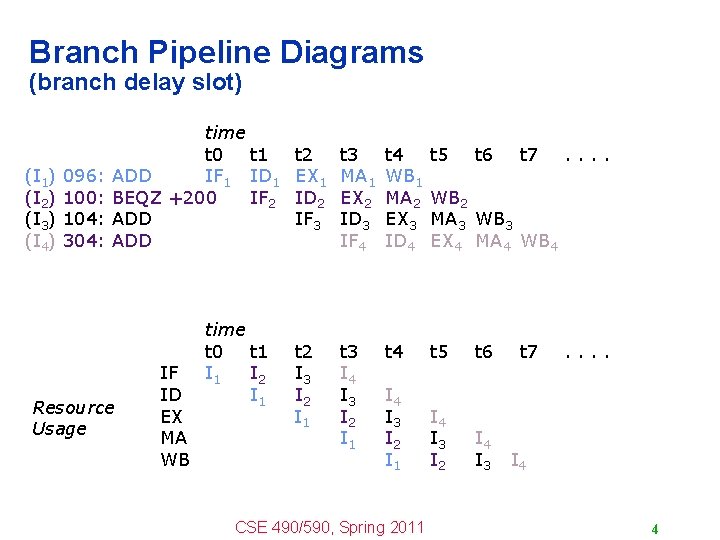 Branch Pipeline Diagrams
(branch delay slot)

| | time | | | | | | | | |
|---|---|---|---|---|---|---|---|---|---|
| | t0 | t1 | t2 | t3 | t4 | t5 | t6 | t7 | . . . . |
| ($I_1$) 096: ADD | $IF_1$ | $ID_1$ | $EX_1$ | $MA_1$ | $WB_1$ | | | | |
| ($I_2$) 100: BEQZ +200 | | $IF_2$ | $ID_2$ | $EX_2$ | $MA_2$ | $WB_2$ | | | |
| ($I_3$) 104: ADD | | | $IF_3$ | $ID_3$ | $EX_3$ | $MA_3$ | $WB_3$ | | |
| ($I_4$) 304: ADD | | | | $IF_4$ | $ID_4$ | $EX_4$ | $MA_4$ | $WB_4$ | |

Resource Usage

| | time | | | | | | | | |
|---|---|---|---|---|---|---|---|---|---|
| | t0 | t1 | t2 | t3 | t4 | t5 | t6 | t7 | . . . . |
| IF | $I_1$ | $I_2$ | $I_3$ | $I_4$ | | | | | |
| ID | | $I_1$ | $I_2$ | $I_3$ | $I_4$ | | | | |
| EX | | | $I_1$ | $I_2$ | $I_3$ | $I_4$ | | | |
| MA | | | | $I_1$ | $I_2$ | $I_3$ | $I_4$ | | |
| WB | | | | | $I_1$ | $I_2$ | $I_3$ | $I_4$ | |

CSE 490/590, Spring 2011

4